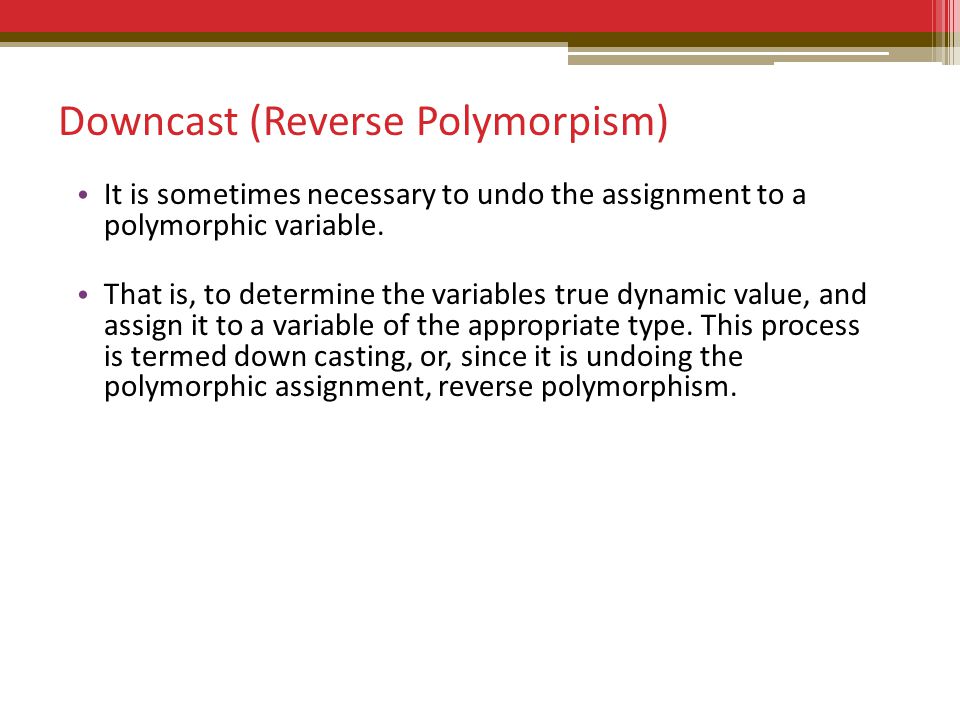 Downcast (Reverse Polymorpism)

• It is sometimes necessary to undo the assignment to a polymorphic variable.

• That is, to determine the variables true dynamic value, and assign it to a variable of the appropriate type. This process is termed down casting, or, since it is undoing the polymorphic assignment, reverse polymorphism.